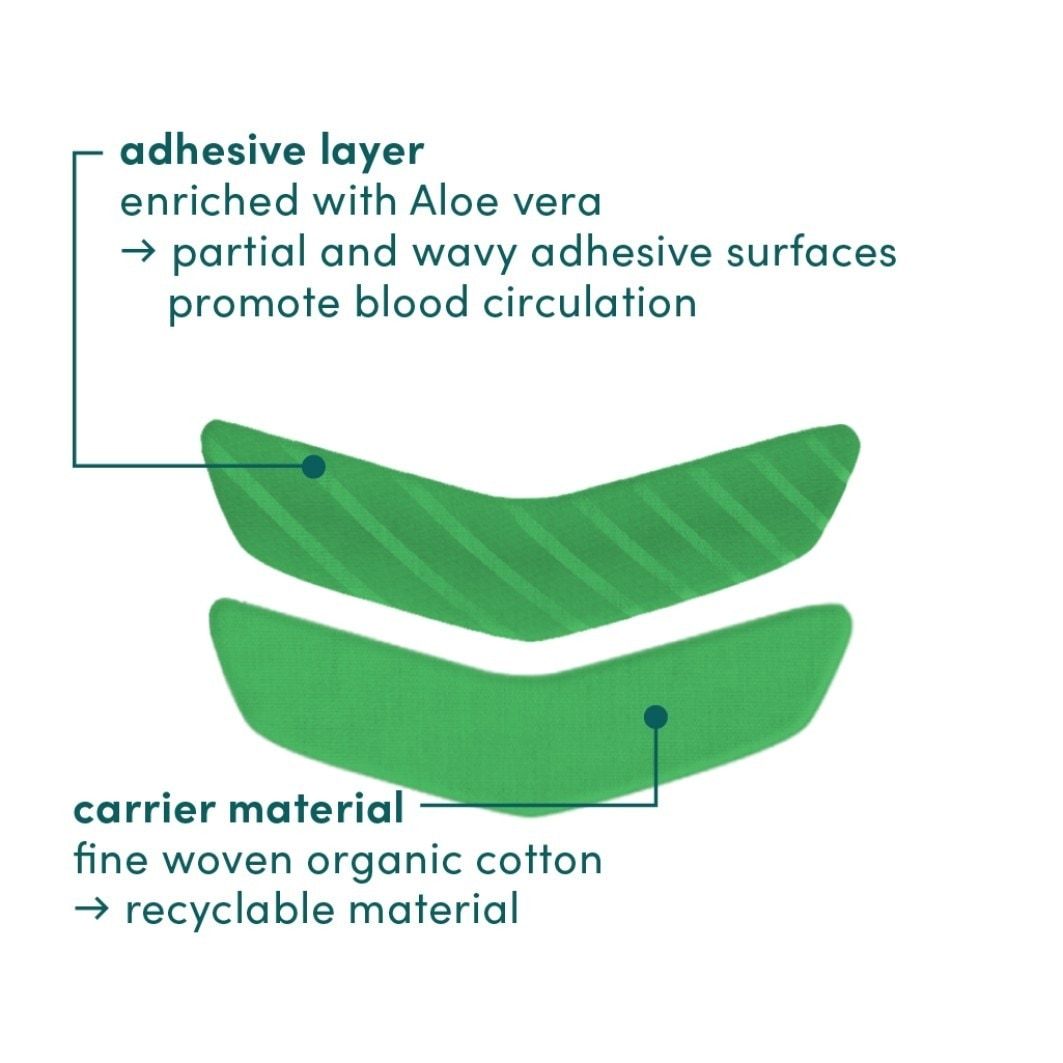 adhesive layer
enriched with Aloe vera
→ partial and wavy adhesive surfaces promote blood circulation

carrier material
fine woven organic cotton
→ recyclable material